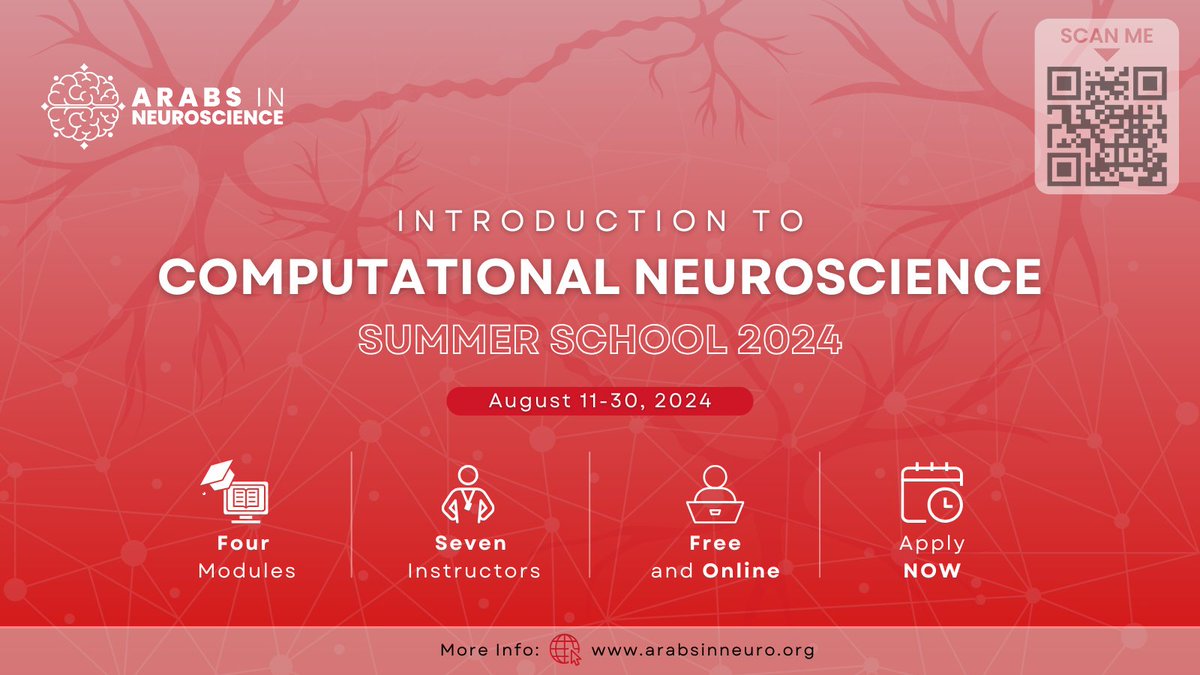 ARABS IN NEUROSCIENCE

SCAN ME

INTRODUCTION TO
COMPUTATIONAL NEUROSCIENCE
SUMMER SCHOOL 2024

August 11-30, 2024

Four Modules

Seven Instructors

Free and Online

Apply NOW

More Info: www.arabsinneuro.org